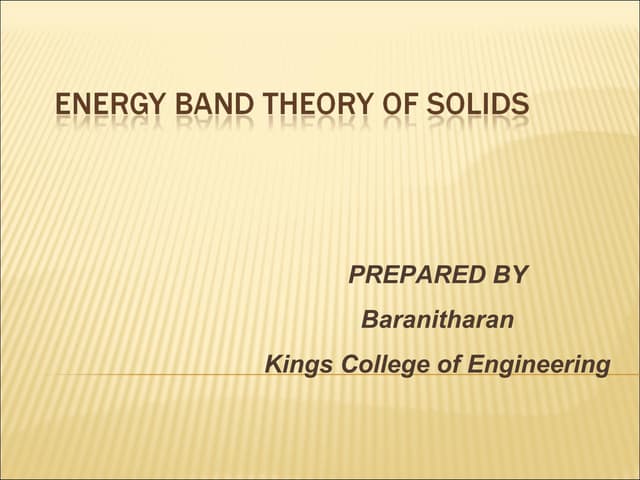 ENERGY BAND THEORY OF SOLIDS

PREPARED BY
Baranitharan
Kings College of Engineering